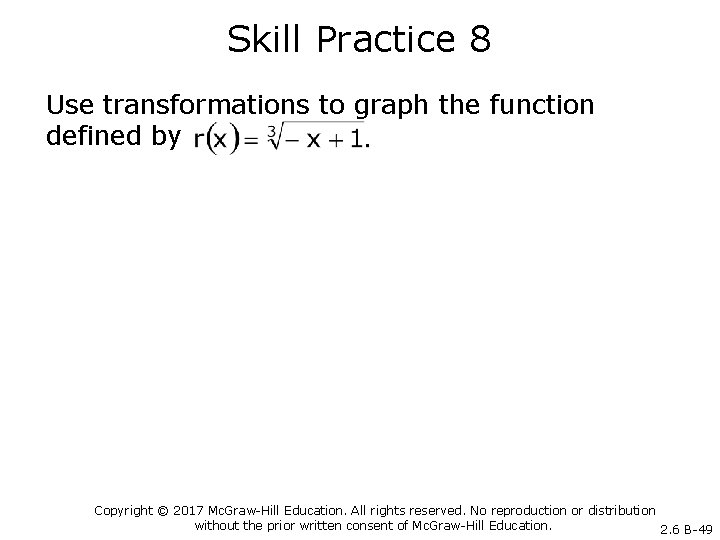 Skill Practice 8

Use transformations to graph the function defined by $r(x) = \sqrt[3]{-x+1}$.

Copyright © 2017 McGraw-Hill Education. All rights reserved. No reproduction or distribution without the prior written consent of McGraw-Hill Education.

2.6 B-49